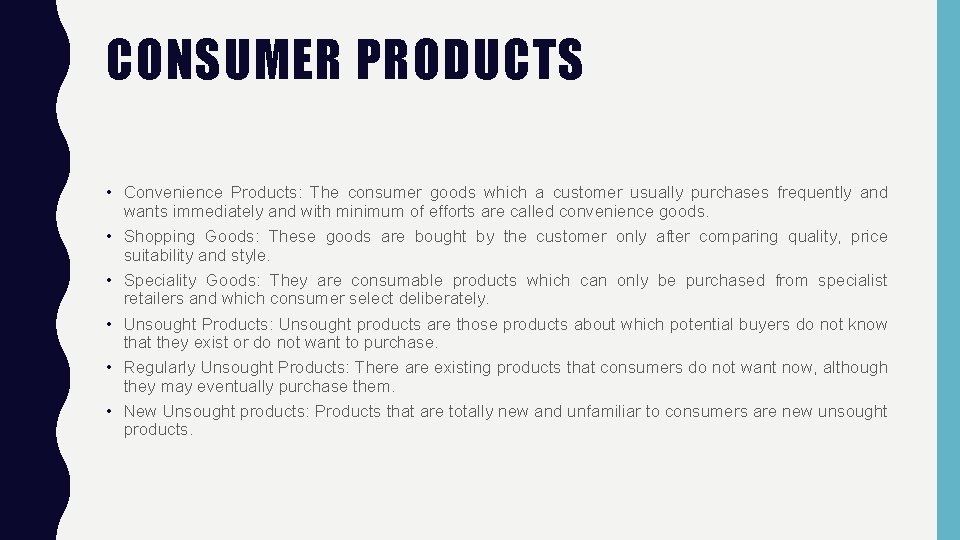 CONSUMER PRODUCTS

• Convenience Products: The consumer goods which a customer usually purchases frequently and wants immediately and with minimum of efforts are called convenience goods.

• Shopping Goods: These goods are bought by the customer only after comparing quality, price suitability and style.

• Speciality Goods: They are consumable products which can only be purchased from specialist retailers and which consumer select deliberately.

• Unsought Products: Unsought products are those products about which potential buyers do not know that they exist or do not want to purchase.

• Regularly Unsought Products: There are existing products that consumers do not want now, although they may eventually purchase them.

• New Unsought products: Products that are totally new and unfamiliar to consumers are new unsought products.